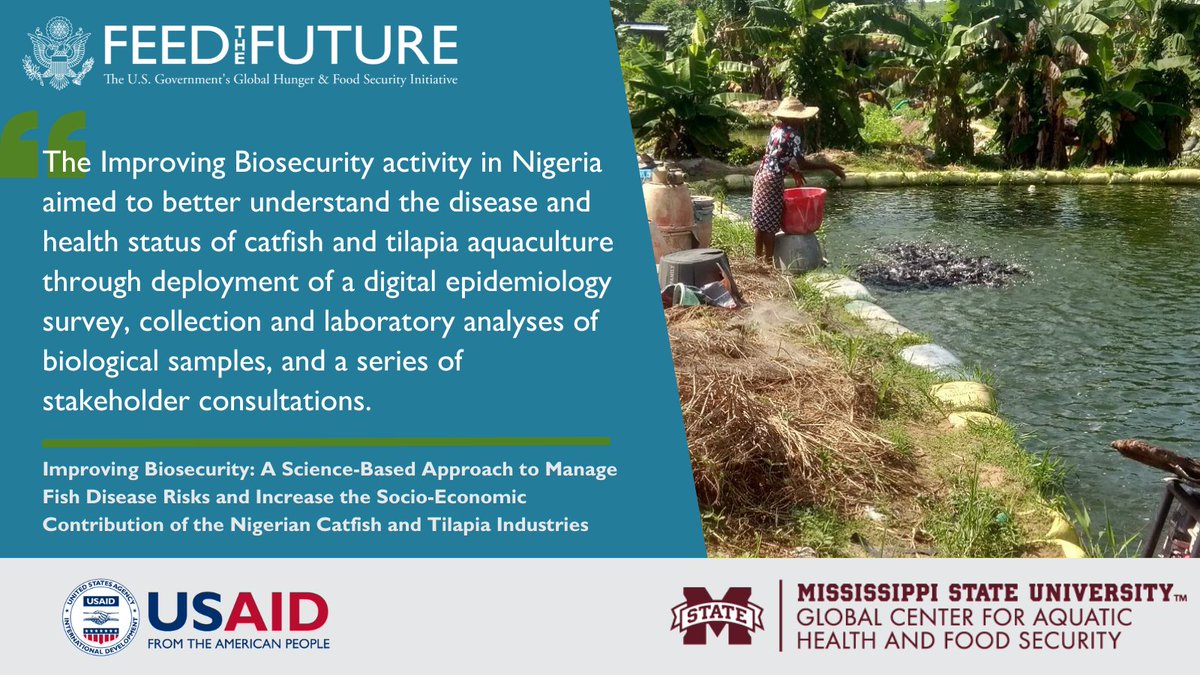 FEED THE FUTURE
The U.S. Government's Global Hunger & Food Security Initiative

The Improving Biosecurity activity in Nigeria aimed to better understand the disease and health status of catfish and tilapia aquaculture through deployment of a digital epidemiology survey, collection and laboratory analyses of biological samples, and a series of stakeholder consultations.

Improving Biosecurity: A Science-Based Approach to Manage Fish Disease Risks and Increase the Socio-Economic Contribution of the Nigerian Catfish and Tilapia Industries

UNITED STATES AGENCY INTERNATIONAL DEVELOPMENT USAID
USAID
FROM THE AMERICAN PEOPLE

M STATE
MISSISSIPPI STATE UNIVERSITY™
GLOBAL CENTER FOR AQUATIC HEALTH AND FOOD SECURITY